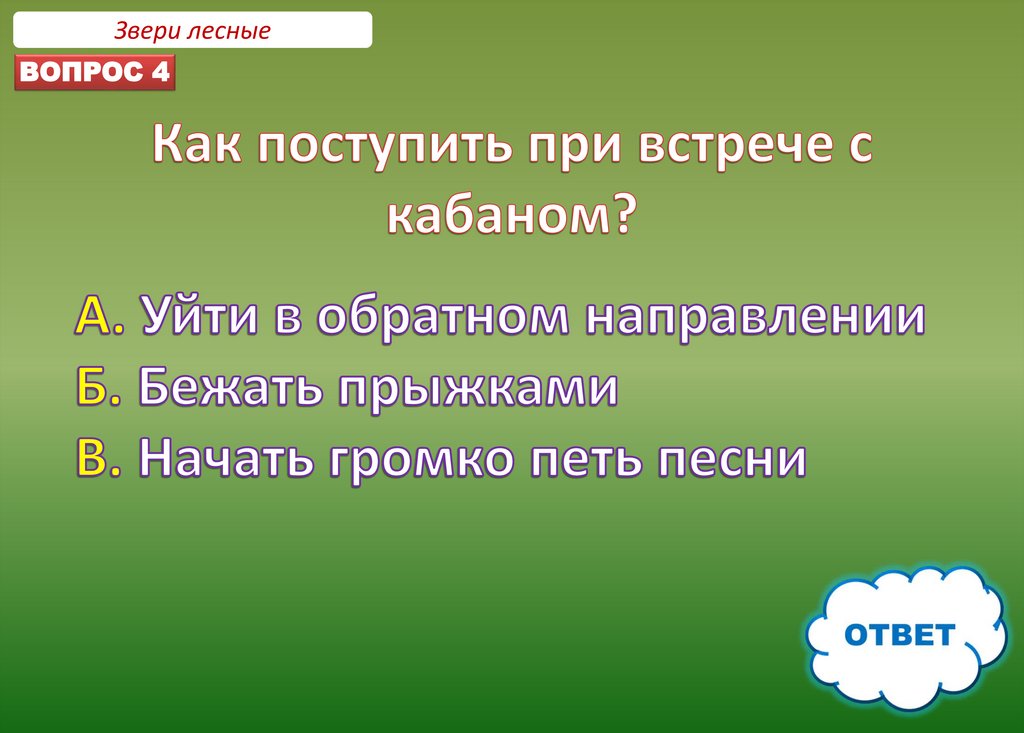 Звери лесные

ВОПРОС 4

Как поступить при встрече с кабаном?

А. Уйти в обратном направлении
Б. Бежать прыжками
В. Начать громко петь песни

ОТВЕТ